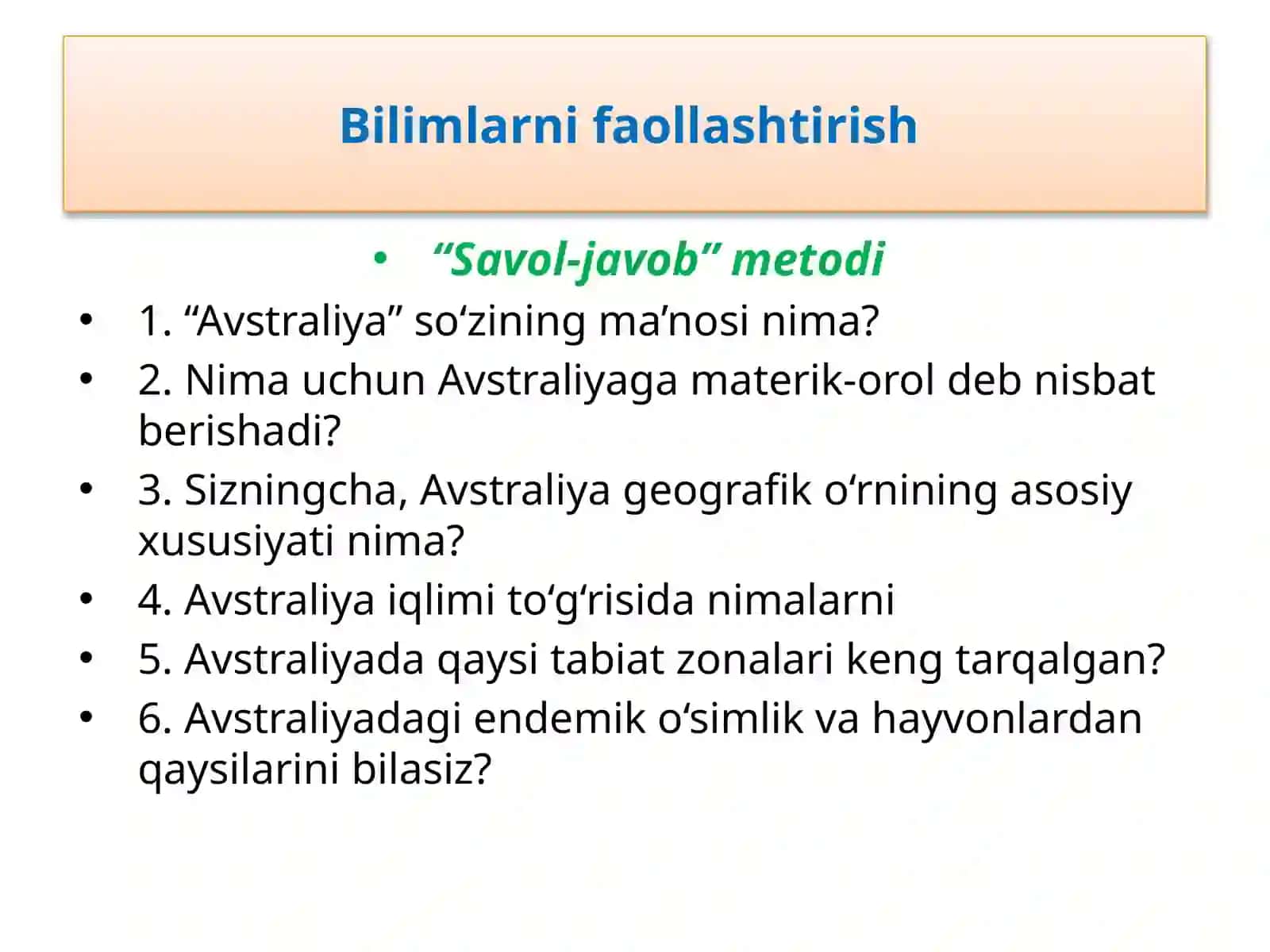 Bilimlarni faollashtirish

• “Savol-javob” metodi

• 1. “Avstraliya” so‘zining ma’nosi nima?
• 2. Nima uchun Avstraliyaga materik-orol deb nisbat berishadi?
• 3. Sizningcha, Avstraliya geografik o‘rnining asosiy xususiyati nima?
• 4. Avstraliya iqlimi to‘g‘risida nimalarni
• 5. Avstraliyada qaysi tabiat zonalari keng tarqalgan?
• 6. Avstraliyadagi endemik o‘simlik va hayvonlardan qaysilarini bilasiz?